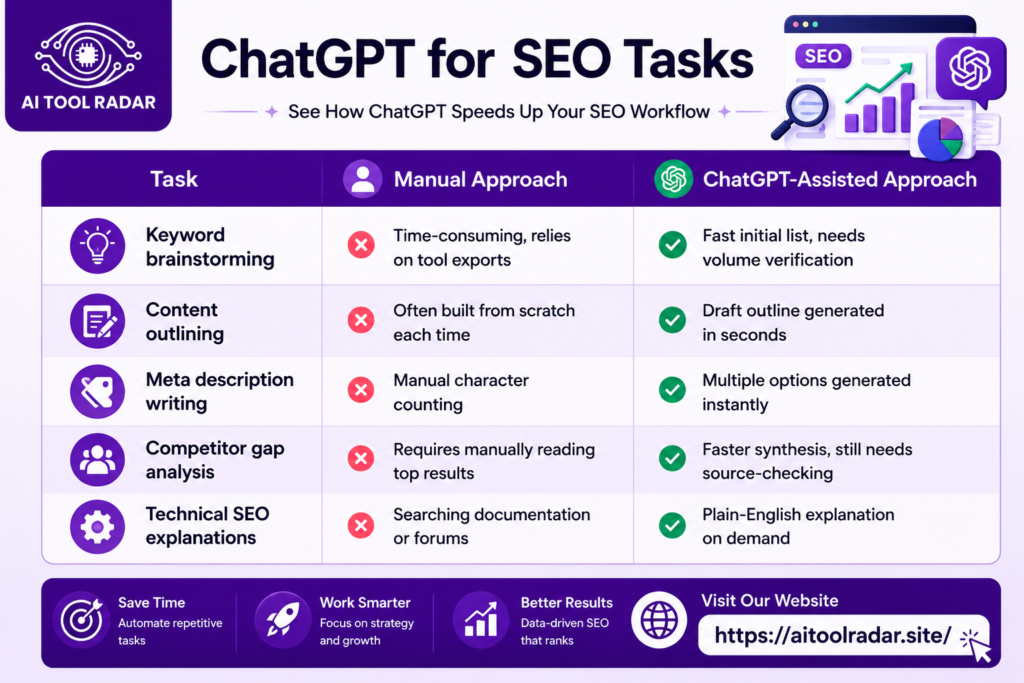 AI TOOL RADAR

ChatGPT for SEO Tasks

See How ChatGPT Speeds Up Your SEO Workflow

SEO

| Task | Manual Approach | ChatGPT-Assisted Approach |
|---|---|---|
| Keyword brainstorming | Time-consuming, relies on tool exports | Fast initial list, needs volume verification |
| Content outlining | Often built from scratch each time | Draft outline generated in seconds |
| Meta description writing | Manual character counting | Multiple options generated instantly |
| Competitor gap analysis | Requires manually reading top results | Faster synthesis, still needs source-checking |
| Technical SEO explanations | Searching documentation or forums | Plain-English explanation on demand |

Save Time
Automate repetitive tasks

Work Smarter
Focus on strategy and growth

Better Results
Data-driven SEO that ranks

Visit Our Website
https://aitoolradar.site/